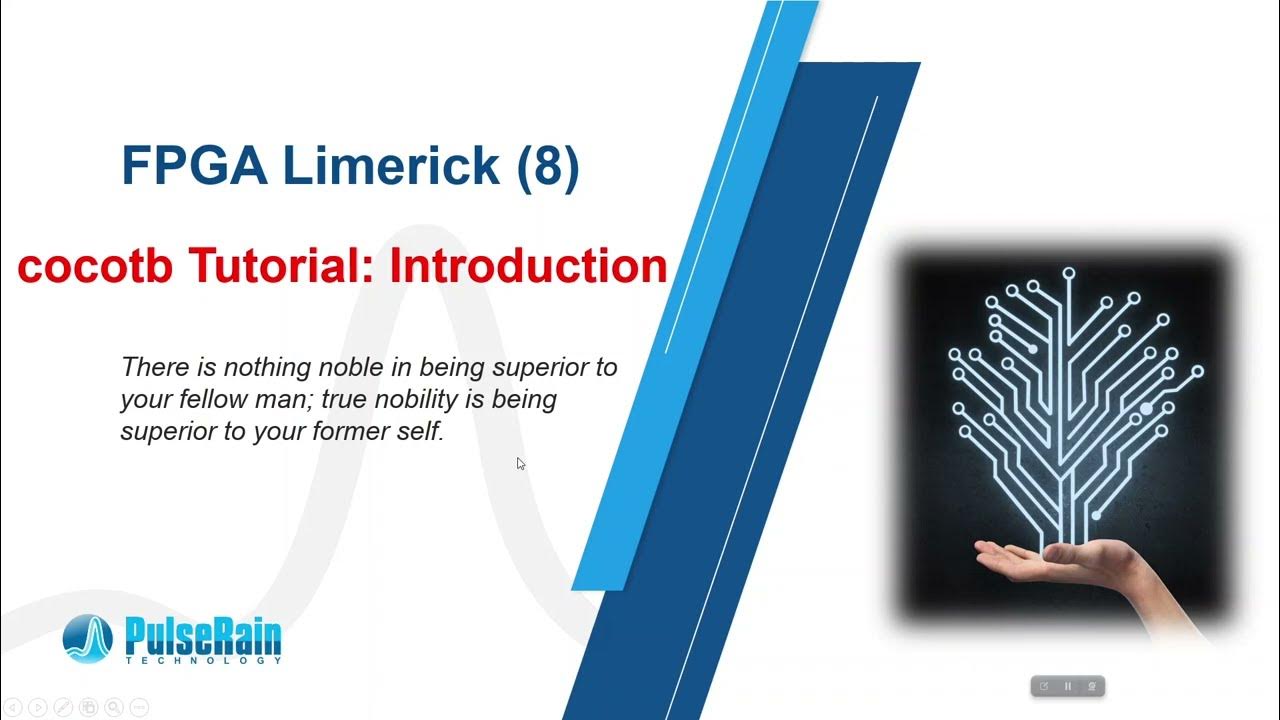 FPGA Limerick (8)

cocotb Tutorial: Introduction

There is nothing noble in being superior to your fellow man; true nobility is being superior to your former self.

PulseRain
TECHNOLOGY